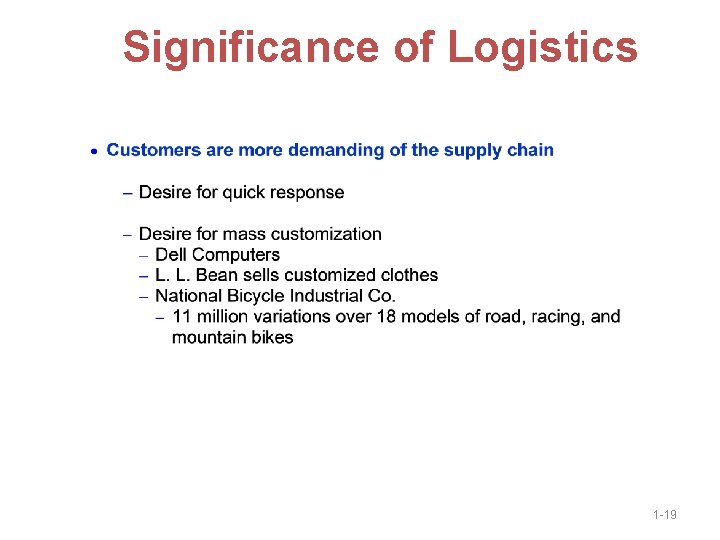 Significance of Logistics

• Customers are more demanding of the supply chain

– Desire for quick response

– Desire for mass customization
– Dell Computers
– L. L. Bean sells customized clothes
– National Bicycle Industrial Co.
– 11 million variations over 18 models of road, racing, and mountain bikes

1-19